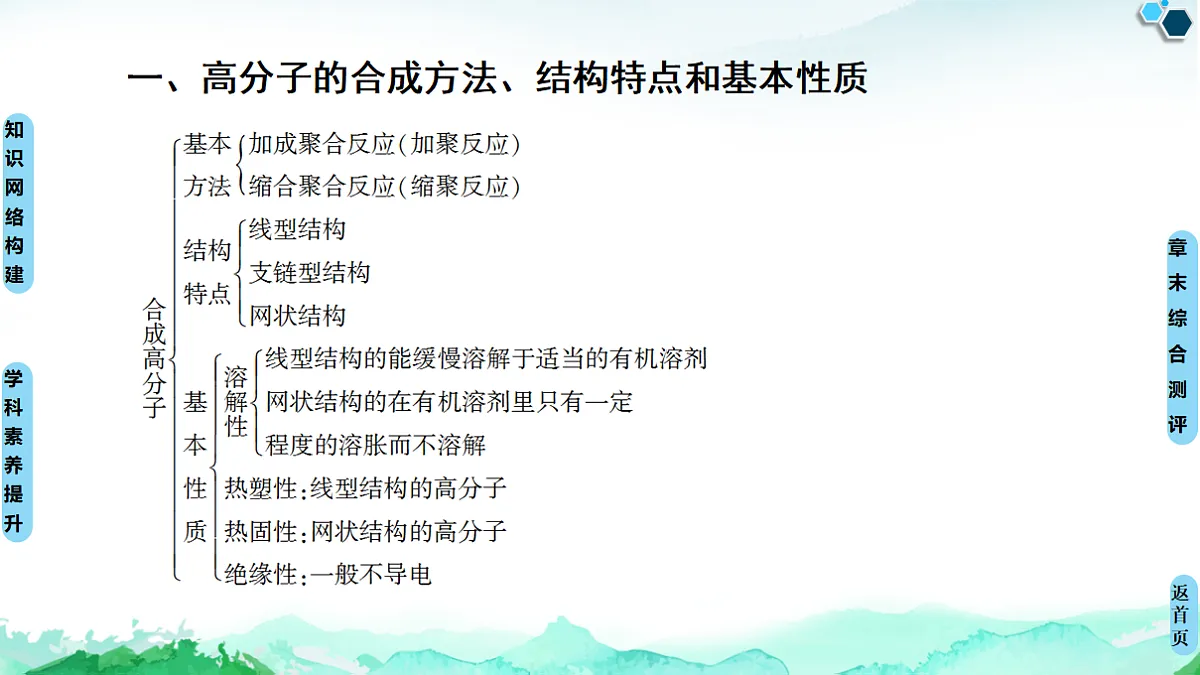 一、高分子的合成方法、结构特点和基本性质

知识网络构建

学科素养提升

合成高分子

基本方法
加成聚合反应(加聚反应)
缩合聚合反应(缩聚反应)

结构特点
线型结构
支链型结构
网状结构

基本性质
溶解性
线型结构的能缓慢溶解于适当的有机溶剂
网状结构的在有机溶剂里只有一定程度的溶胀而不溶解
热塑性:线型结构的高分子
热固性:网状结构的高分子
绝缘性:一般不导电

章末综合测评

返首页